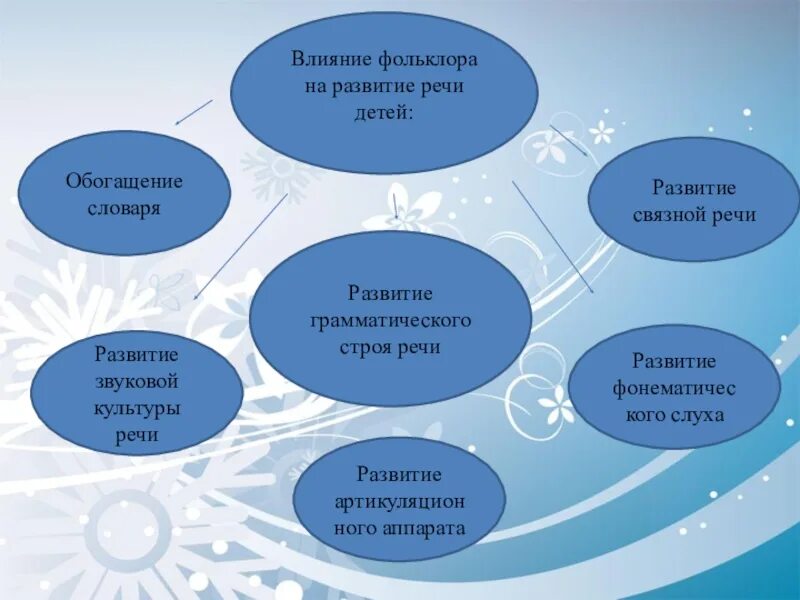 Влияние фольклора на развитие речи детей:

Обогащение словаря

Развитие связной речи

Развитие грамматического строя речи

Развитие звуковой культуры речи

Развитие фонематичес кого слуха

Развитие артикуляцион ного аппарата